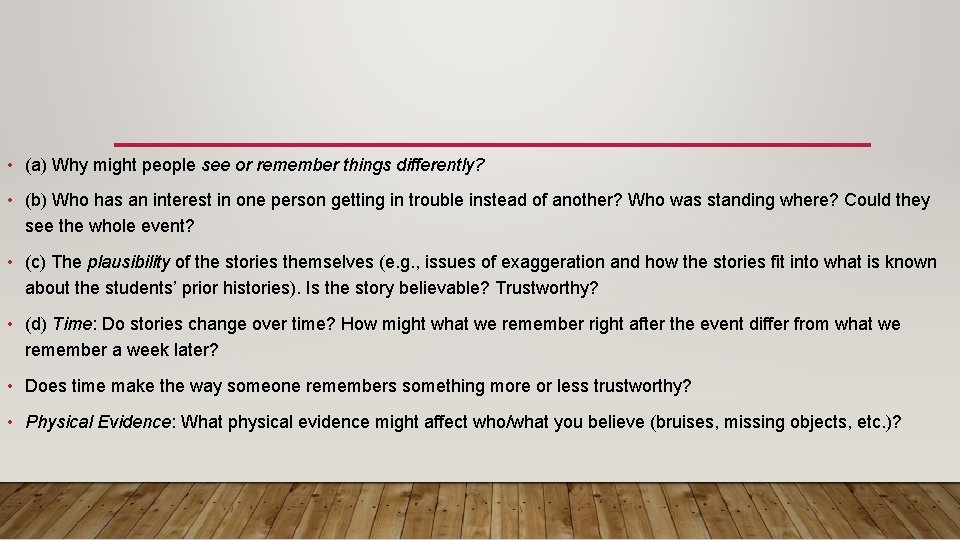 • (a) Why might people see or remember things differently?

• (b) Who has an interest in one person getting in trouble instead of another? Who was standing where? Could they see the whole event?

• (c) The plausibility of the stories themselves (e.g., issues of exaggeration and how the stories fit into what is known about the students' prior histories). Is the story believable? Trustworthy?

• (d) Time: Do stories change over time? How might what we remember right after the event differ from what we remember a week later?

• Does time make the way someone remembers something more or less trustworthy?

• Physical Evidence: What physical evidence might affect who/what you believe (bruises, missing objects, etc.)?